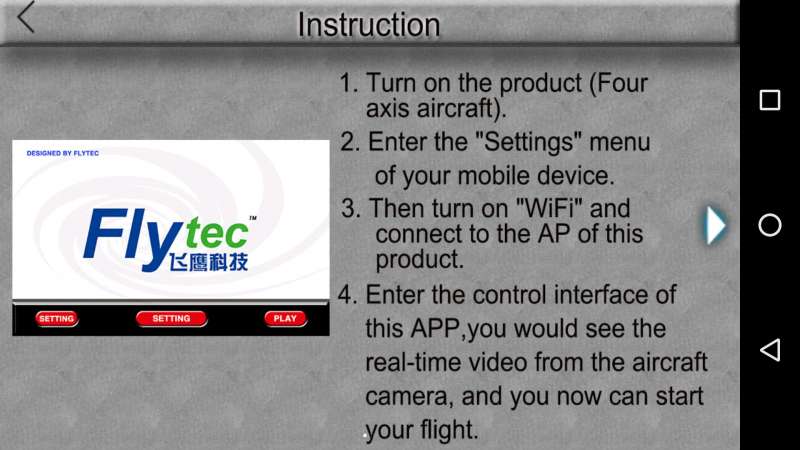 Instruction

DESIGNED BY FLYTEC

Flytec™
飞鹰科技

SETTING SETTING PLAY

1. Turn on the product (Four axis aircraft).

2. Enter the "Settings" menu of your mobile device.

3. Then turn on "WiFi" and connect to the AP of this product.

4. Enter the control interface of this APP,you would see the real-time video from the aircraft camera, and you now can start your flight.